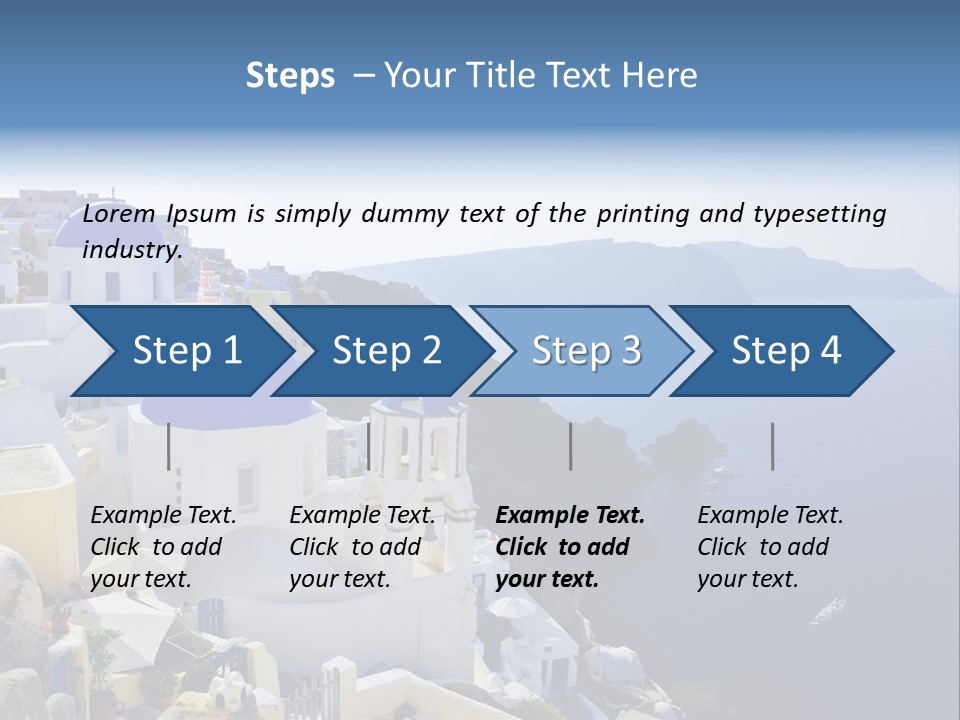 Steps – Your Title Text Here

Lorem Ipsum is simply dummy text of the printing and typesetting industry.

Step 1

Step 2

Step 3

Step 4

Example Text. Click to add your text.

Example Text. Click to add your text.

Example Text. Click to add your text.

Example Text. Click to add your text.